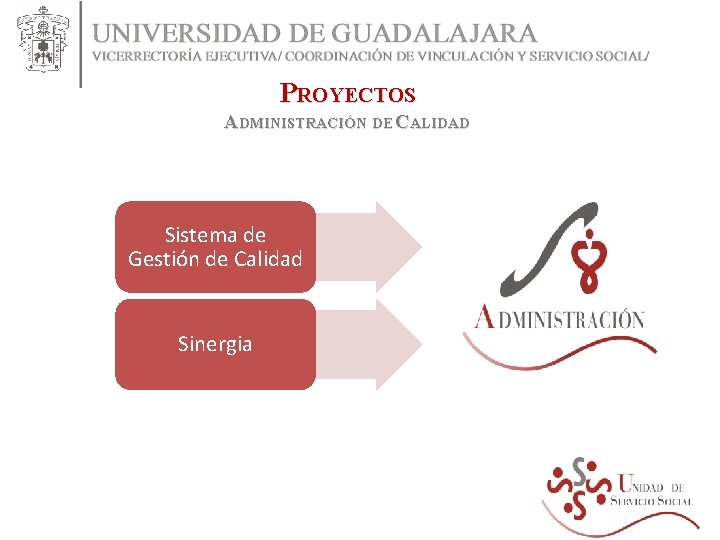 UNIVERSIDAD DE GUADALAJARA
VICERRECTORÍA EJECUTIVA/ COORDINACIÓN DE VINCULACIÓN Y SERVICIO SOCIAL/

PROYECTOS
ADMINISTRACIÓN DE CALIDAD

Sistema de Gestión de Calidad

Sinergia

ADMINISTRACIÓN

UNIDAD DE SERVICIO SOCIAL